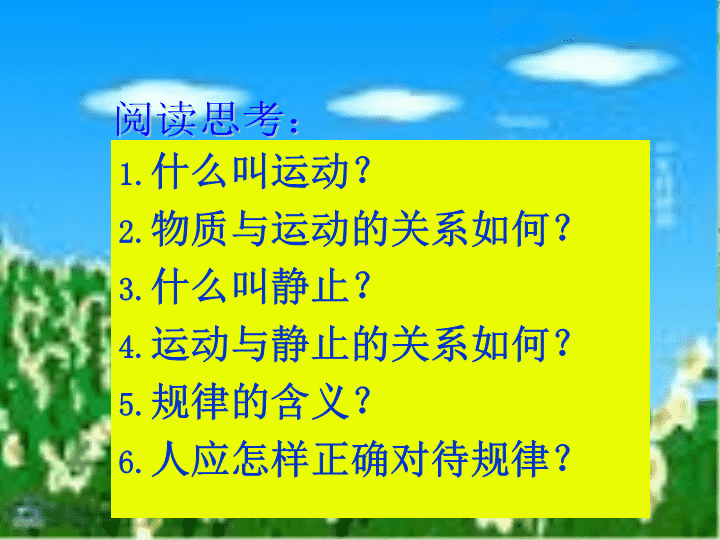 阅读思考:

1.什么叫运动?
2.物质与运动的关系如何?
3.什么叫静止?
4.运动与静止的关系如何?
5.规律的含义?
6.人应怎样正确对待规律?